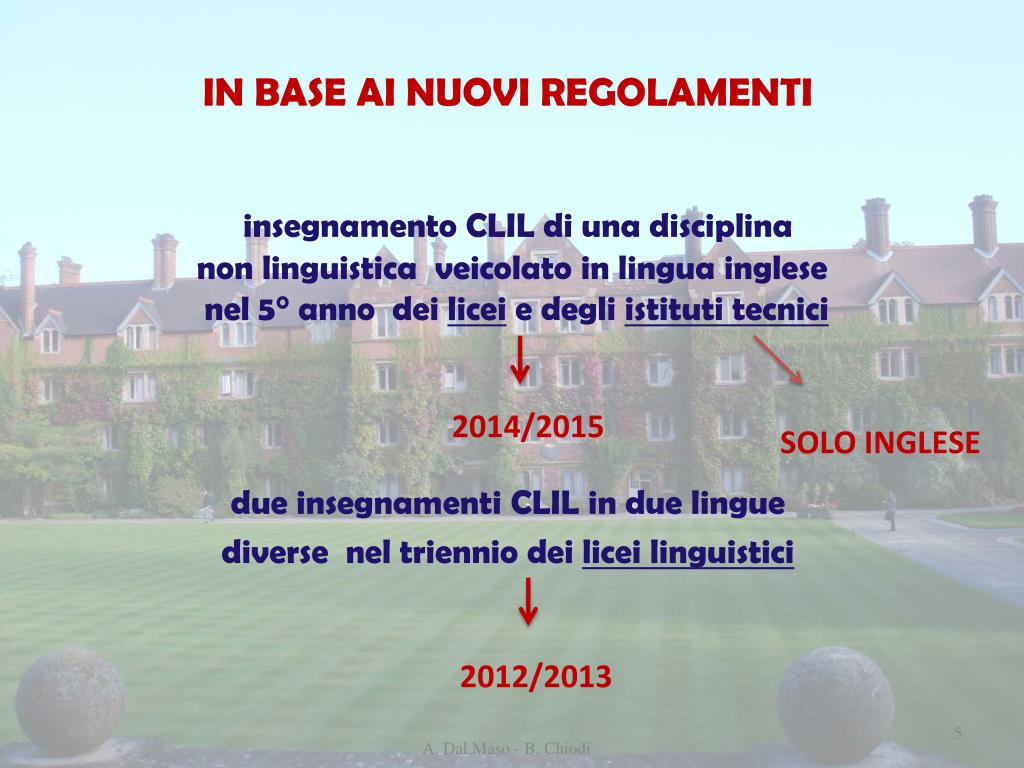 IN BASE AI NUOVI REGOLAMENTI

insegnamento CLIL di una disciplina non linguistica veicolato in lingua inglese nel 5° anno dei licei e degli istituti tecnici

2014/2015

SOLO INGLESE

due insegnamenti CLIL in due lingue diverse nel triennio dei licei linguistici

2012/2013

A. Dal Maso - B. Chiodi

5